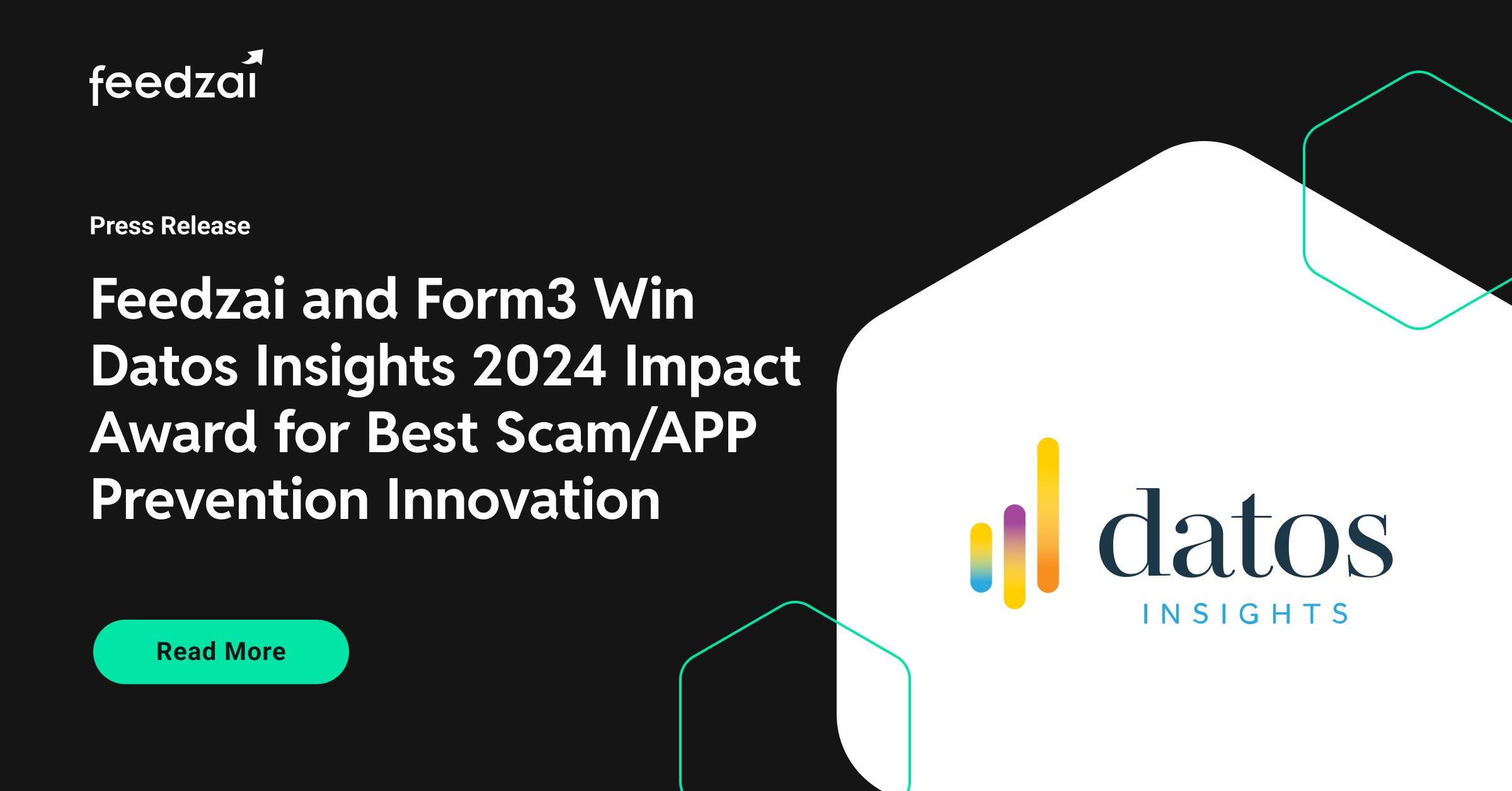 feedzai

Press Release

Feedzai and Form3 Win Datos Insights 2024 Impact Award for Best Scam/APP Prevention Innovation

Read More

datos
INSIGHTS